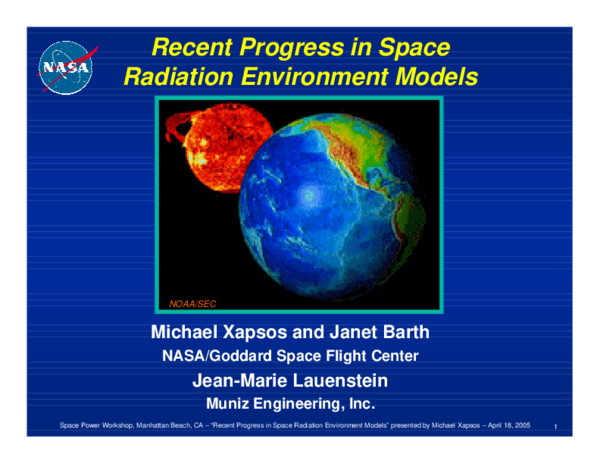 NASA

Recent Progress in Space Radiation Environment Models

NOAA/SEC

Michael Xapsos and Janet Barth

NASA/Goddard Space Flight Center

Jean-Marie Lauenstein

Muniz Engineering, Inc.

Space Power Workshop, Manhattan Beach, CA – "Recent Progress in Space Radiation Environment Models" presented by Michael Xapsos – April 18, 2005 1